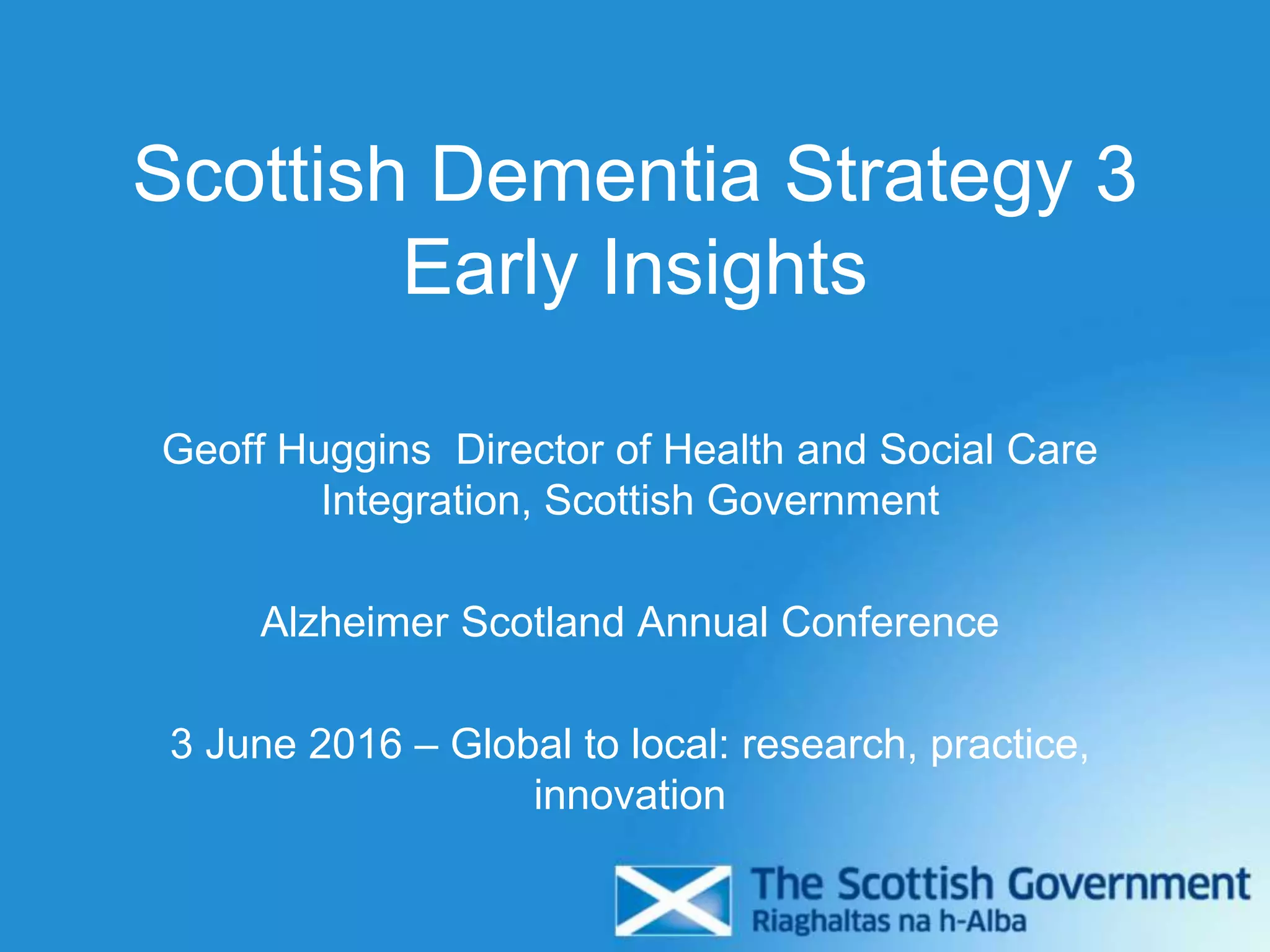 Scottish Dementia Strategy 3
Early Insights

Geoff Huggins  Director of Health and Social Care Integration, Scottish Government

Alzheimer Scotland Annual Conference

3 June 2016 – Global to local: research, practice, innovation

The Scottish Government
Riaghaltas na h-Alba